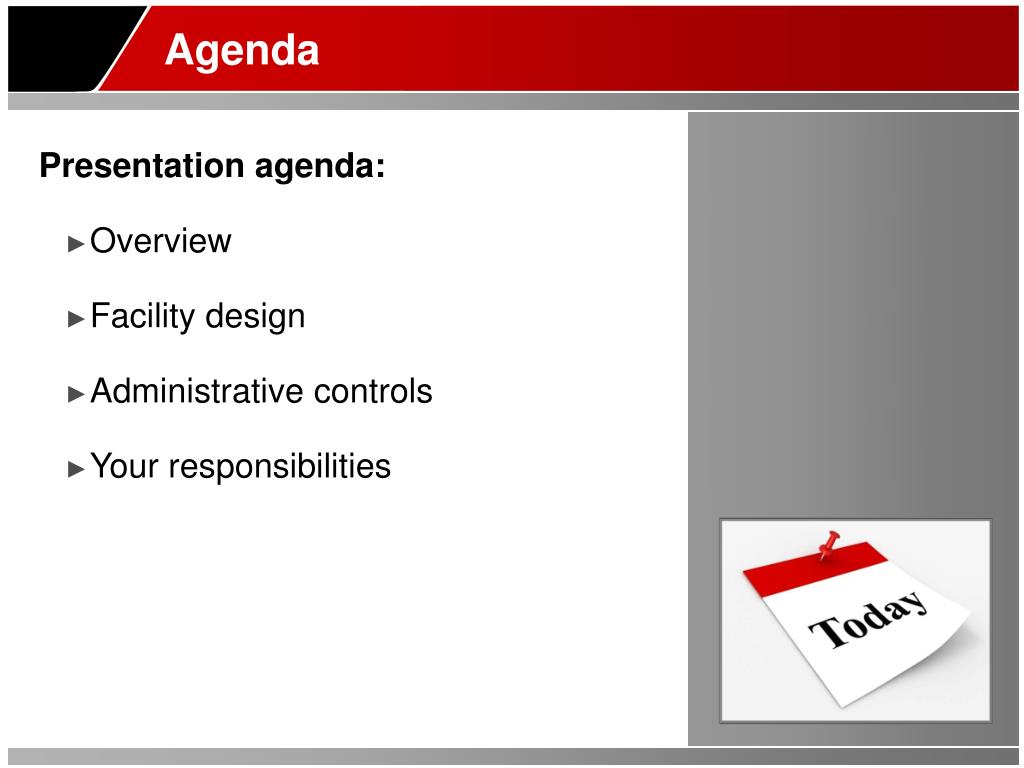 Agenda

Presentation agenda:

►Overview

►Facility design

►Administrative controls

►Your responsibilities

Today